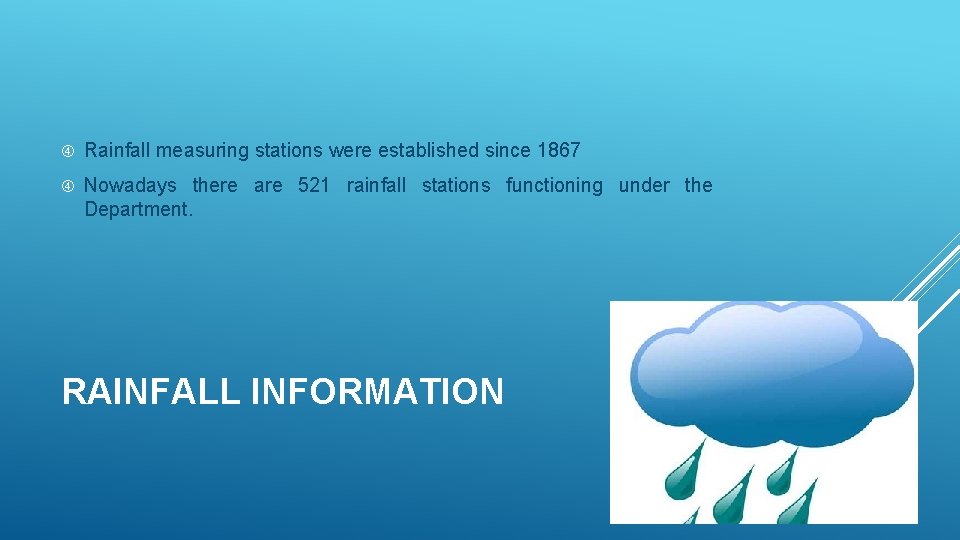 Rainfall measuring stations were established since 1867

Nowadays there are 521 rainfall stations functioning under the Department.

RAINFALL INFORMATION